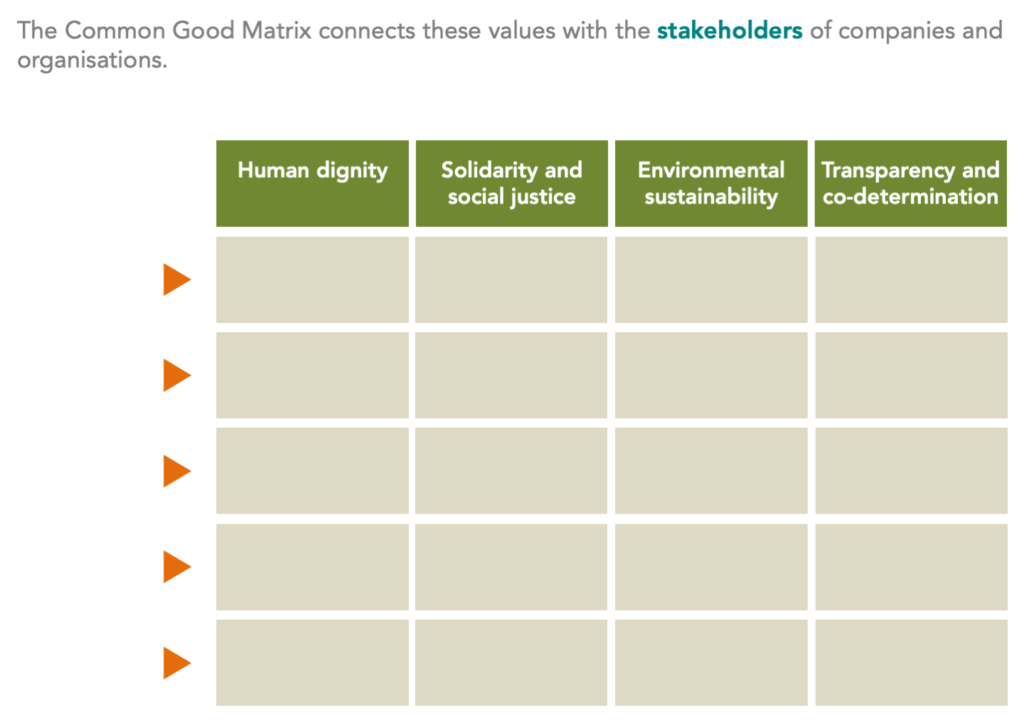 The Common Good Matrix connects these values with the stakeholders of companies and organisations.

| Human dignity | Solidarity and social justice | Environmental sustainability | Transparency and co-determination |
|---|---|---|---|
| | | | |
| | | | |
| | | | |
| | | | |
| | | | |